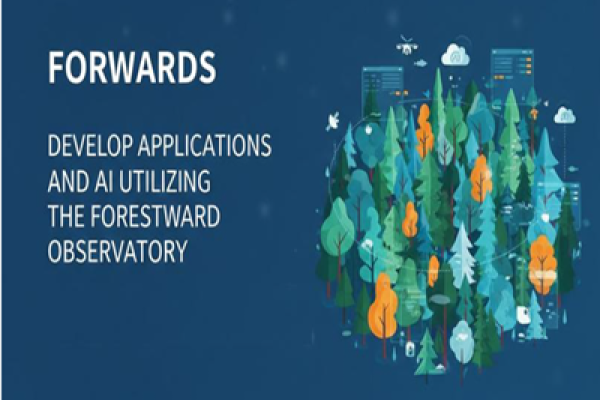 FORWARDS

DEVELOP APPLICATIONS AND AI UTILIZING THE FORESTWARD OBSERVATORY